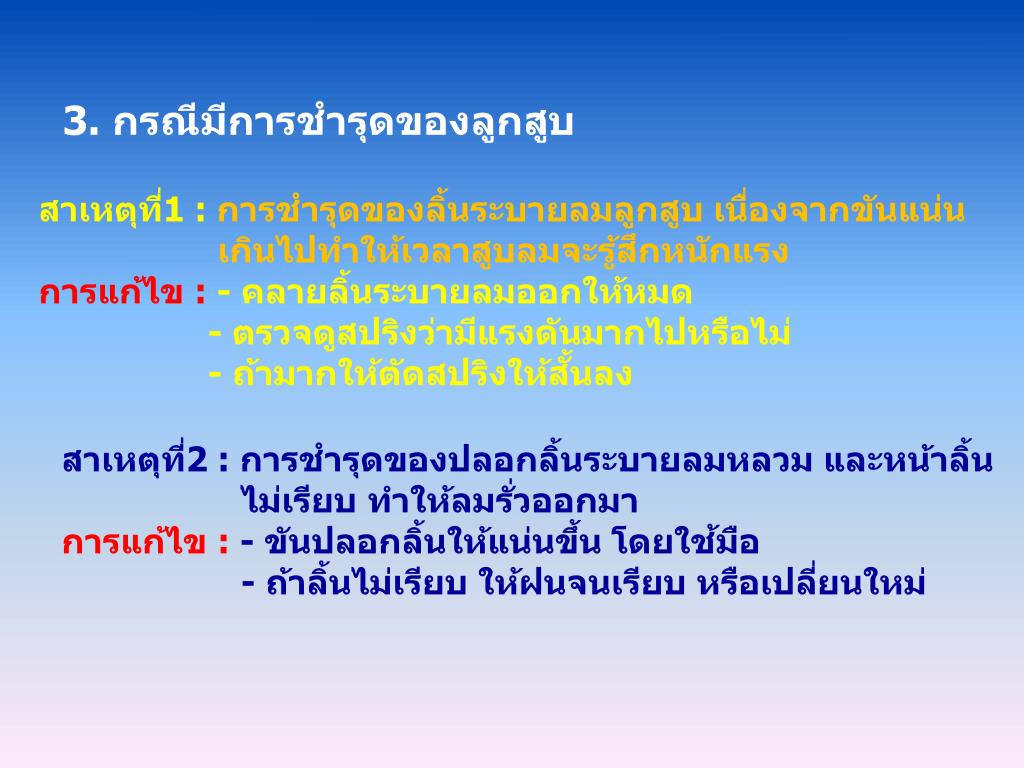 3. กรณีมีการชำรุดของลูกสูบ

สาเหตุที่1 : การชำรุดของลิ้นระบายลมลูกสูบ เนื่องจากขันแน่นเกินไปทำให้เวลาสูบลมจะรู้สึกหนักแรง
การแก้ไข : - คลายลิ้นระบายลมออกให้หมด
- ตรวจดูสปริงว่ามีแรงดันมากไปหรือไม่
- ถ้ามากให้ตัดสปริงให้สั้นลง

สาเหตุที่2 : การชำรุดของปลอกลิ้นระบายลมหลวม และหน้าลิ้นไม่เรียบ ทำให้ลมรั่วออกมา
การแก้ไข : - ขันปลอกลิ้นให้แน่นขึ้น โดยใช้มือ
- ถ้าลิ้นไม่เรียบ ให้ฝนจนเรียบ หรือเปลี่ยนใหม่